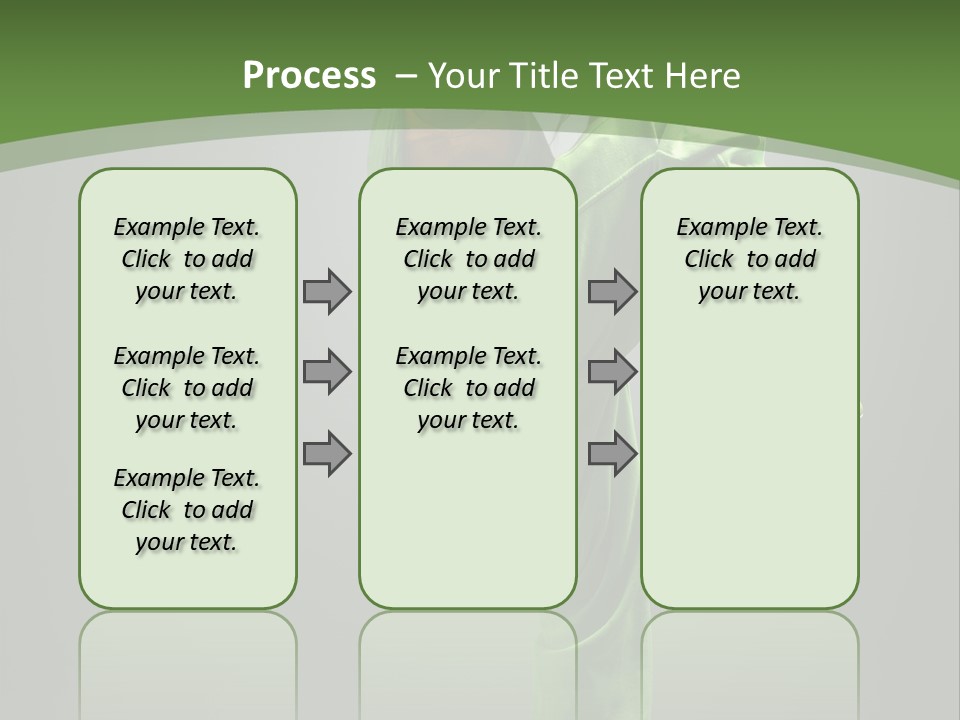 Process – Your Title Text Here

Example Text. Click to add your text.

Example Text. Click to add your text.

Example Text. Click to add your text.

Example Text. Click to add your text.

Example Text. Click to add your text.

Example Text. Click to add your text.